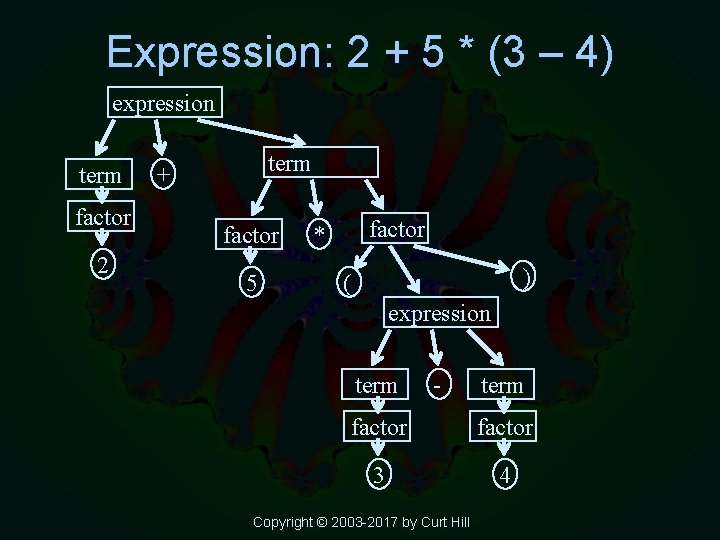 Expression: 2 + 5 * (3 – 4)

expression

term

+

term

factor

factor

*

factor

2

5

(

)

expression

term

-

term

factor

factor

3

4

Copyright © 2003-2017 by Curt Hill